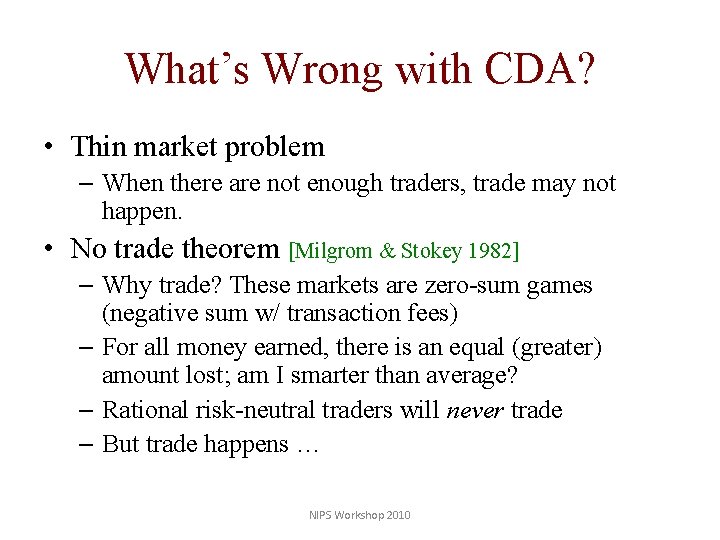 What's Wrong with CDA?

• Thin market problem
– When there are not enough traders, trade may not happen.

• No trade theorem [Milgrom & Stokey 1982]
– Why trade? These markets are zero-sum games (negative sum w/ transaction fees)
– For all money earned, there is an equal (greater) amount lost; am I smarter than average?
– Rational risk-neutral traders will never trade
– But trade happens …

NIPS Workshop 2010